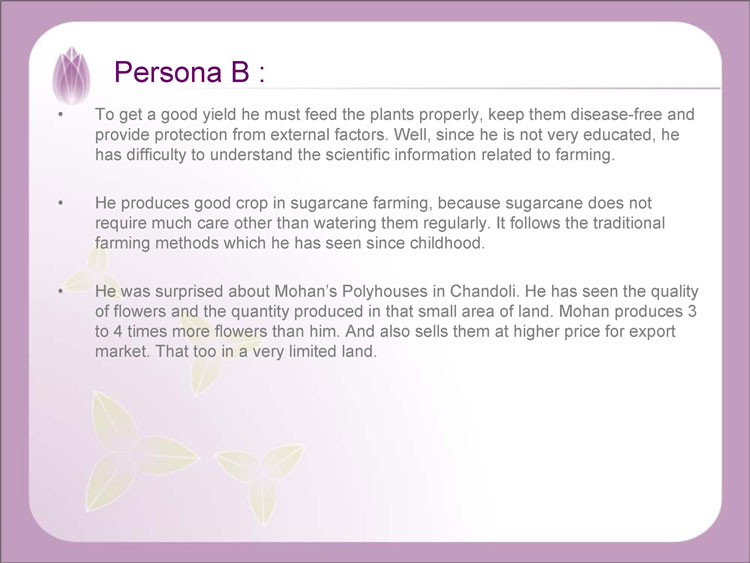 Persona B :

• To get a good yield he must feed the plants properly, keep them disease-free and provide protection from external factors. Well, since he is not very educated, he has difficulty to understand the scientific information related to farming.

• He produces good crop in sugarcane farming, because sugarcane does not require much care other than watering them regularly. It follows the traditional farming methods which he has seen since childhood.

• He was surprised about Mohan's Polyhouses in Chandoli. He has seen the quality of flowers and the quantity produced in that small area of land. Mohan produces 3 to 4 times more flowers than him. And also sells them at higher price for export market. That too in a very limited land.